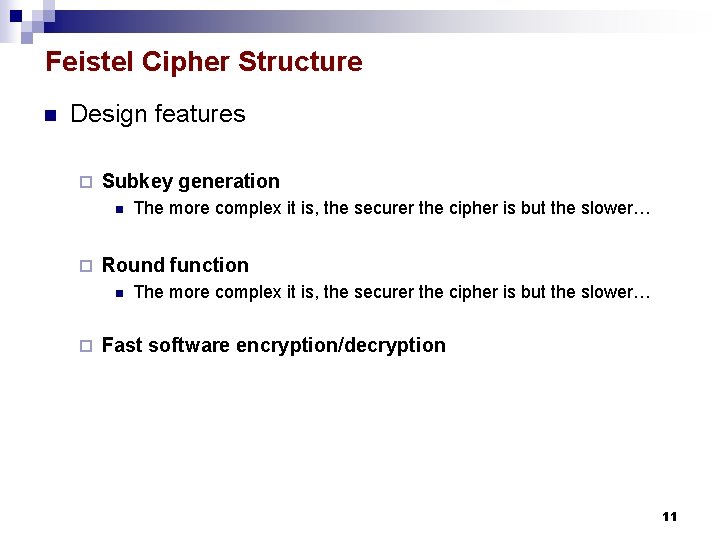 Feistel Cipher Structure

Design features

Subkey generation

The more complex it is, the securer the cipher is but the slower…

Round function

The more complex it is, the securer the cipher is but the slower…

Fast software encryption/decryption

11